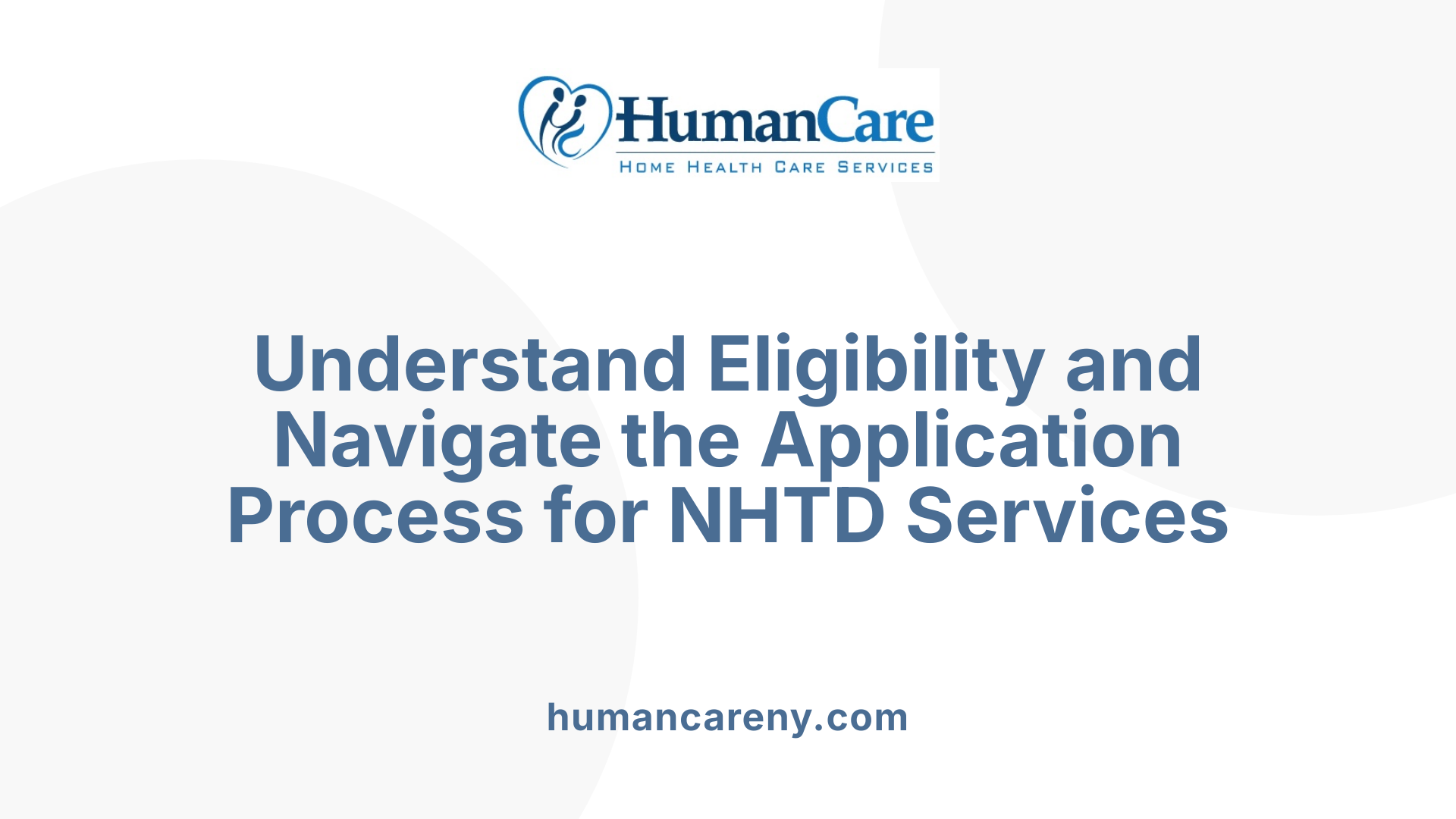 HumanCare
HOME HEALTH CARE SERVICES

Understand Eligibility and Navigate the Application Process for NHTD Services

humancareny.com